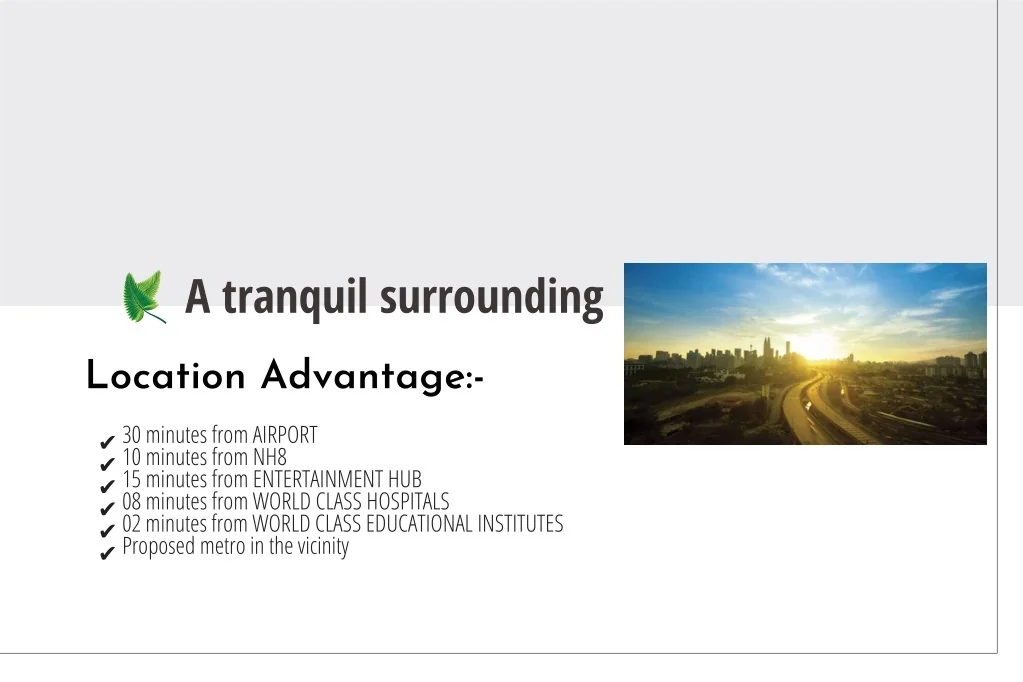 A tranquil surrounding

Location Advantage:-

✔ 30 minutes from AIRPORT
✔ 10 minutes from NH8
✔ 15 minutes from ENTERTAINMENT HUB
✔ 08 minutes from WORLD CLASS HOSPITALS
✔ 02 minutes from WORLD CLASS EDUCATIONAL INSTITUTES
✔ Proposed metro in the vicinity